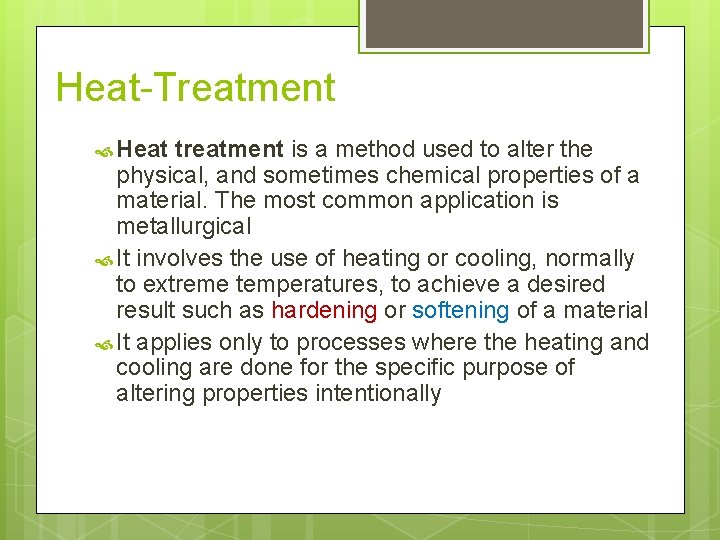 Heat-Treatment

Heat treatment is a method used to alter the physical, and sometimes chemical properties of a material. The most common application is metallurgical

It involves the use of heating or cooling, normally to extreme temperatures, to achieve a desired result such as hardening or softening of a material

It applies only to processes where the heating and cooling are done for the specific purpose of altering properties intentionally